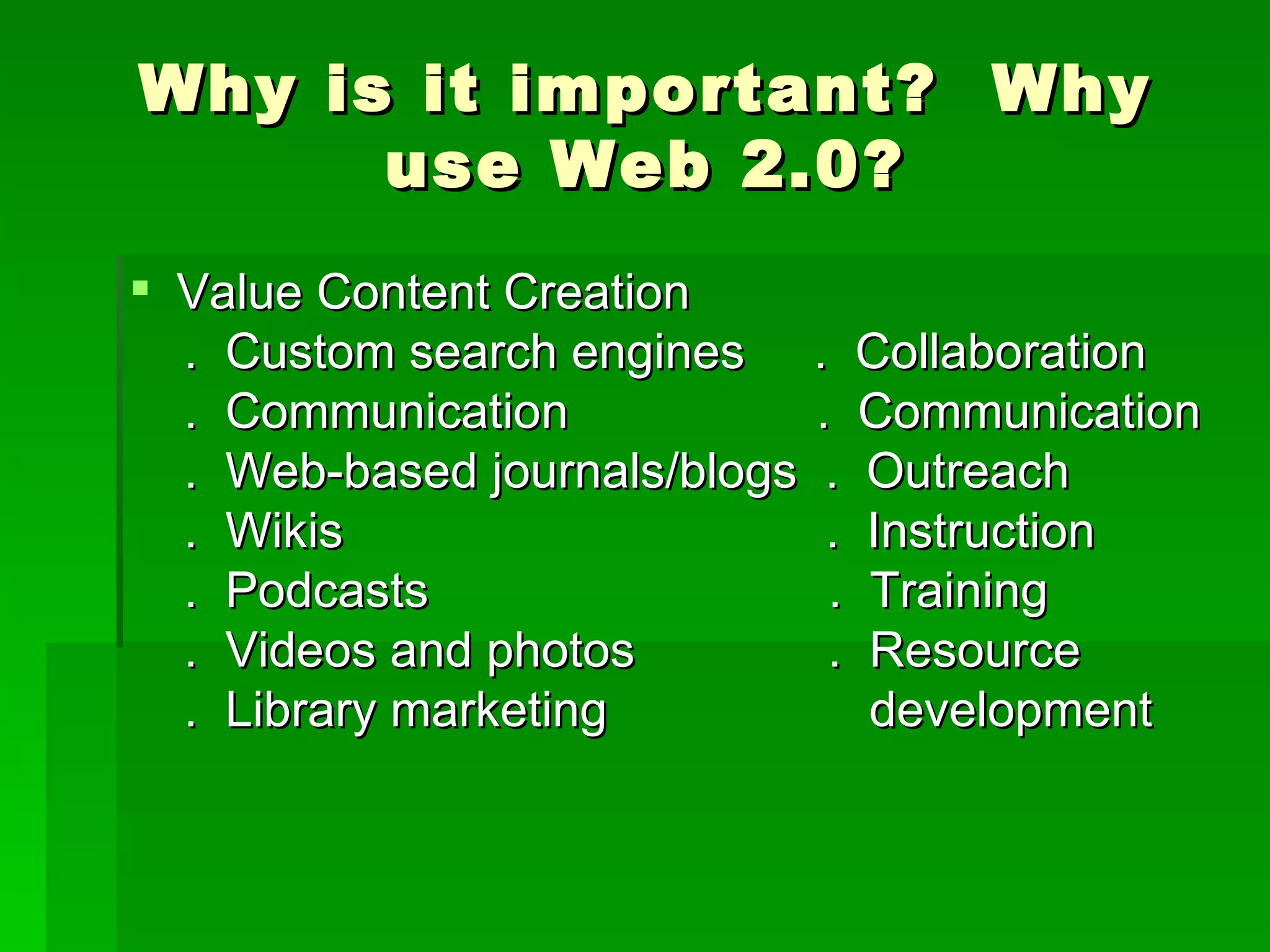 Why is it important? Why use Web 2.0?

Value Content Creation

. Custom search engines
. Communication
. Web-based journals/blogs
. Wikis
. Podcasts
. Videos and photos
. Library marketing

. Collaboration
. Communication
. Outreach
. Instruction
. Training
. Resource development